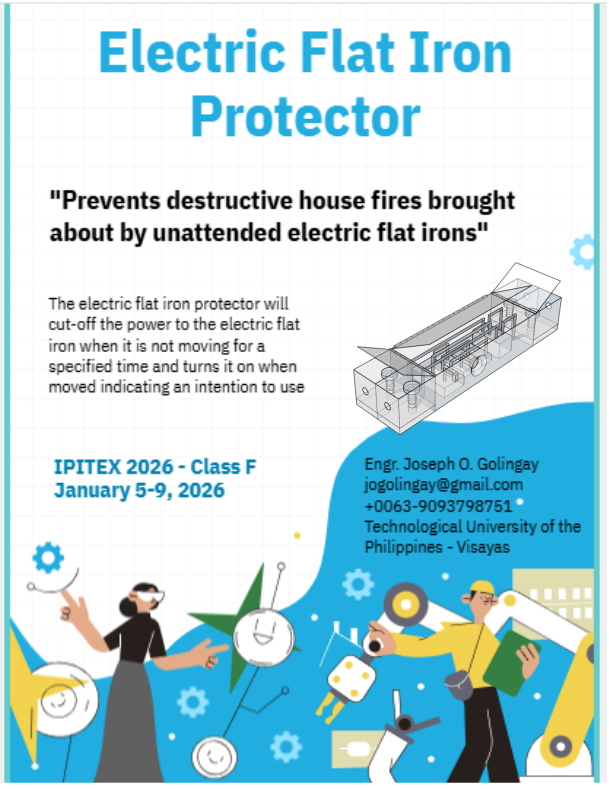 Electric Flat Iron Protector

"Prevents destructive house fires brought about by unattended electric flat irons"

The electric flat iron protector will cut-off the power to the electric flat iron when it is not moving for a specified time and turns it on when moved indicating an intention to use

IPITEX 2026 - Class F
January 5-9, 2026

Engr. Joseph O. Golingay
jogolingay@gmail.com
+0063-9093798751
Technological University of the Philippines - Visayas